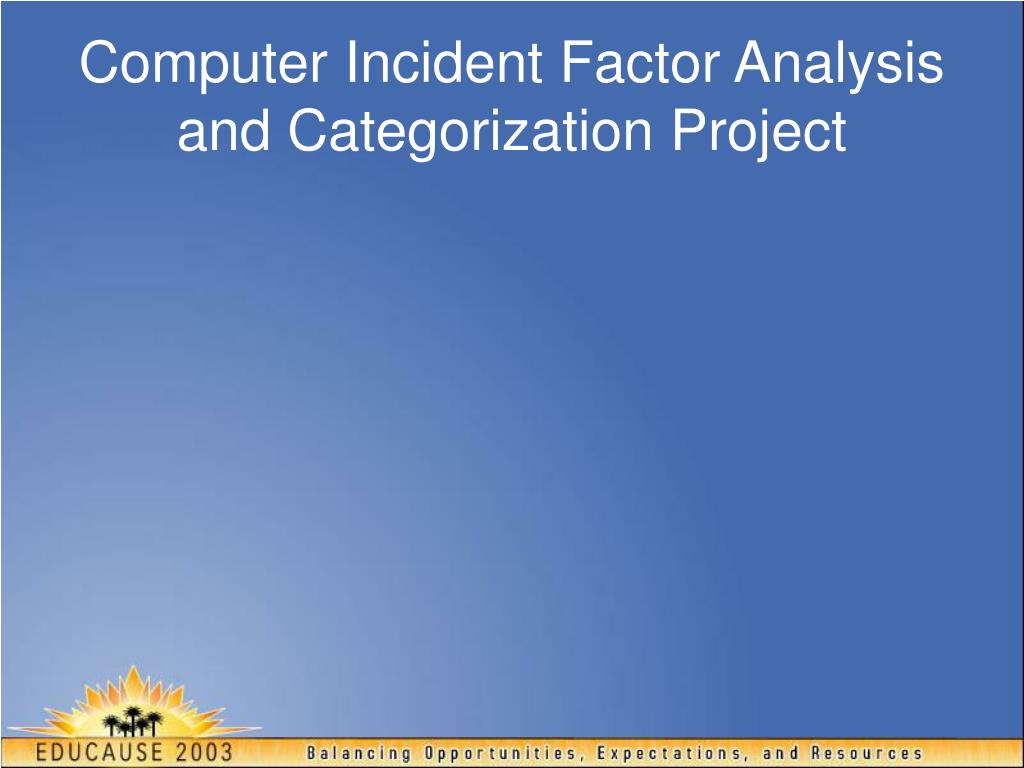 Computer Incident Factor Analysis and Categorization Project

EDUCAUSE 2003

Balancing Opportunities, Expectations, and Resources